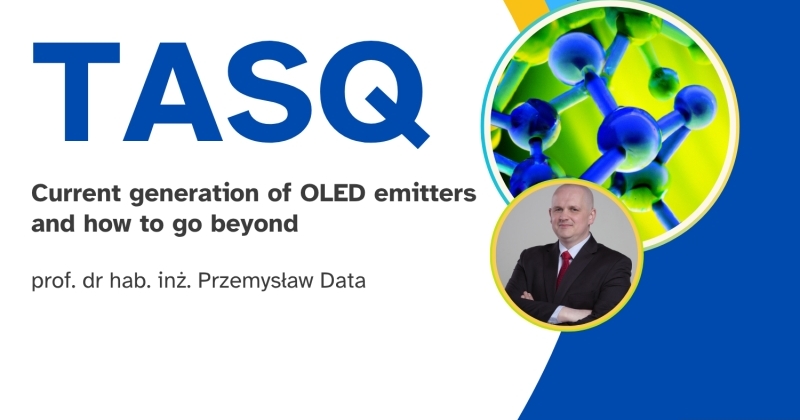 TASQ

Current generation of OLED emitters and how to go beyond

prof. dr hab. inż. Przemysław Data